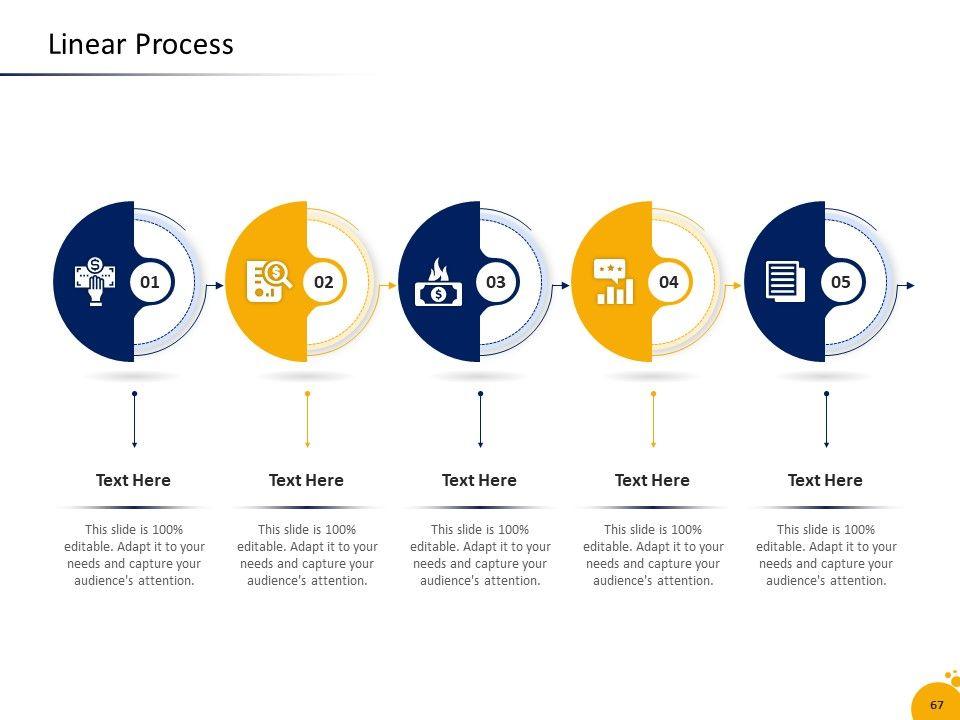 Linear Process

01

02

03

04

05

Text Here

This slide is 100% editable. Adapt it to your needs and capture your audience's attention.

Text Here

This slide is 100% editable. Adapt it to your needs and capture your audience's attention.

Text Here

This slide is 100% editable. Adapt it to your needs and capture your audience's attention.

Text Here

This slide is 100% editable. Adapt it to your needs and capture your audience's attention.

Text Here

This slide is 100% editable. Adapt it to your needs and capture your audience's attention.

67